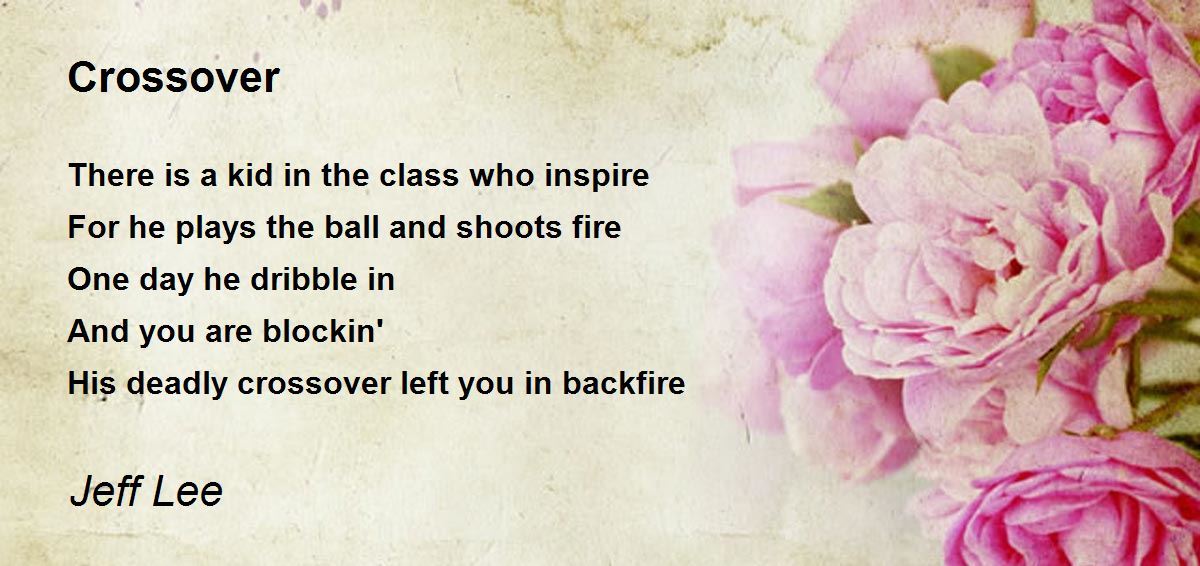 Crossover

There is a kid in the class who inspire
For he plays the ball and shoots fire
One day he dribble in
And you are blockin'
His deadly crossover left you in backfire

Jeff Lee